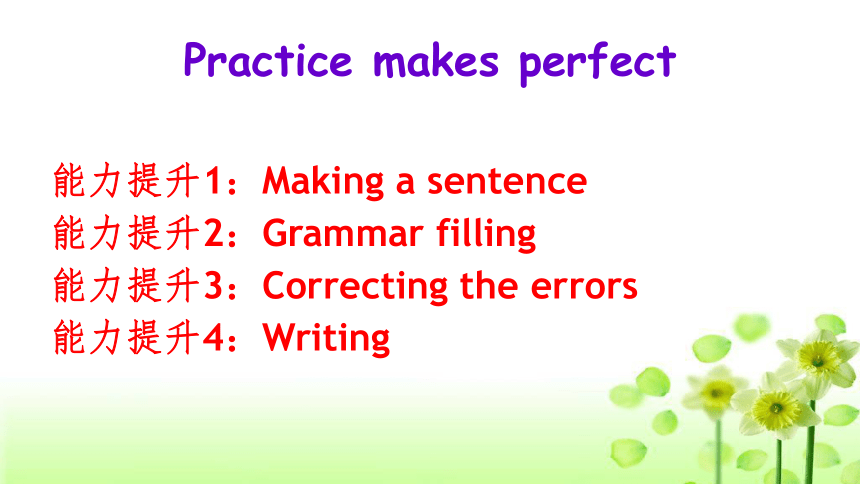 Practice makes perfect

能力提升1：Making a sentence
能力提升2：Grammar filling
能力提升3：Correcting the errors
能力提升4：Writing